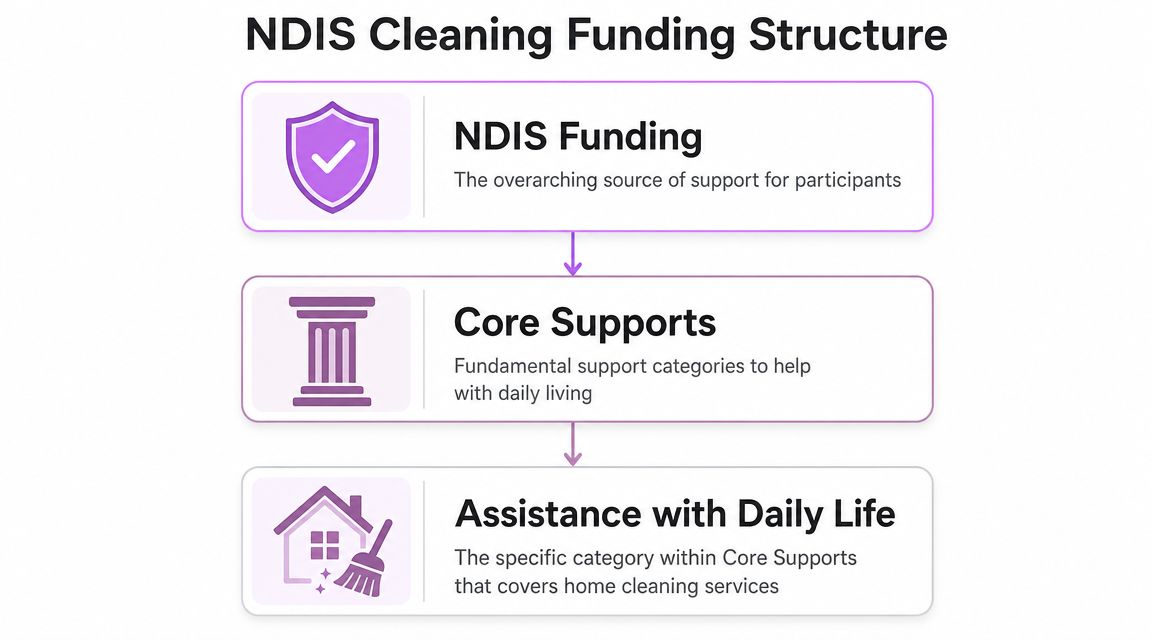 NDIS Cleaning Funding Structure

NDIS Funding

The overarching source of support for participants

Core Supports

Fundamental support categories to help with daily living

Assistance with Daily Life

The specific category within Core Supports that covers home cleaning services